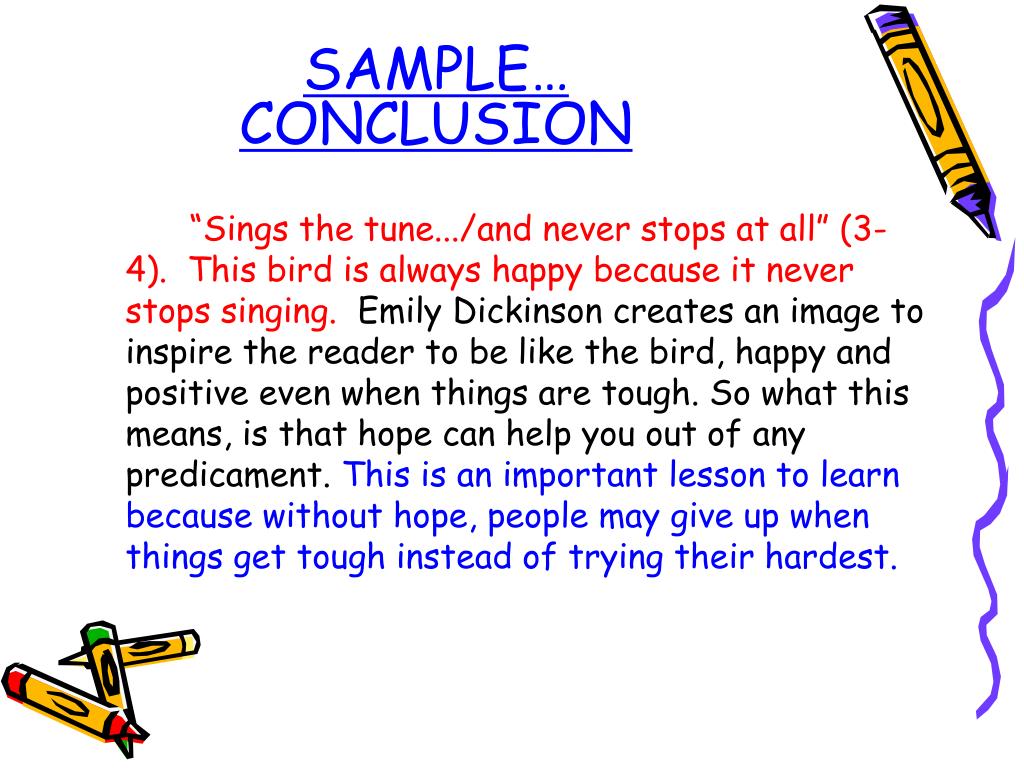 SAMPLE…
CONCLUSION

“Sings the tune.../and never stops at all” (3-4). This bird is always happy because it never stops singing. Emily Dickinson creates an image to inspire the reader to be like the bird, happy and positive even when things are tough. So what this means, is that hope can help you out of any predicament. This is an important lesson to learn because without hope, people may give up when things get tough instead of trying their hardest.